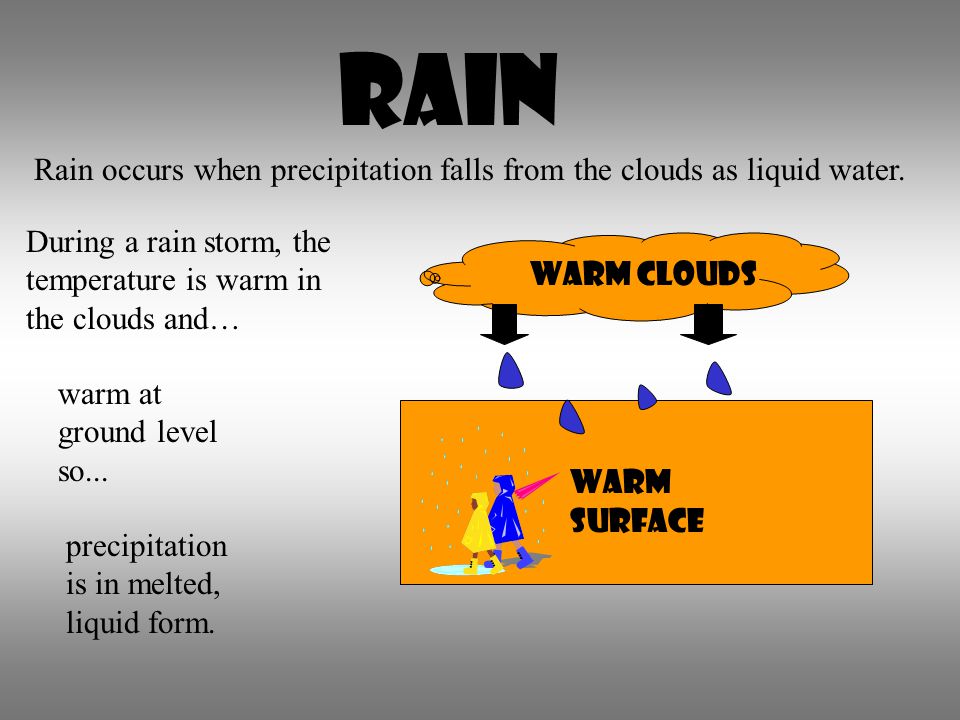 RAIN

Rain occurs when precipitation falls from the clouds as liquid water.

During a rain storm, the temperature is warm in the clouds and…

warm at ground level so...

precipitation is in melted, liquid form.

WARM CLOUDS

WARM SURFACE